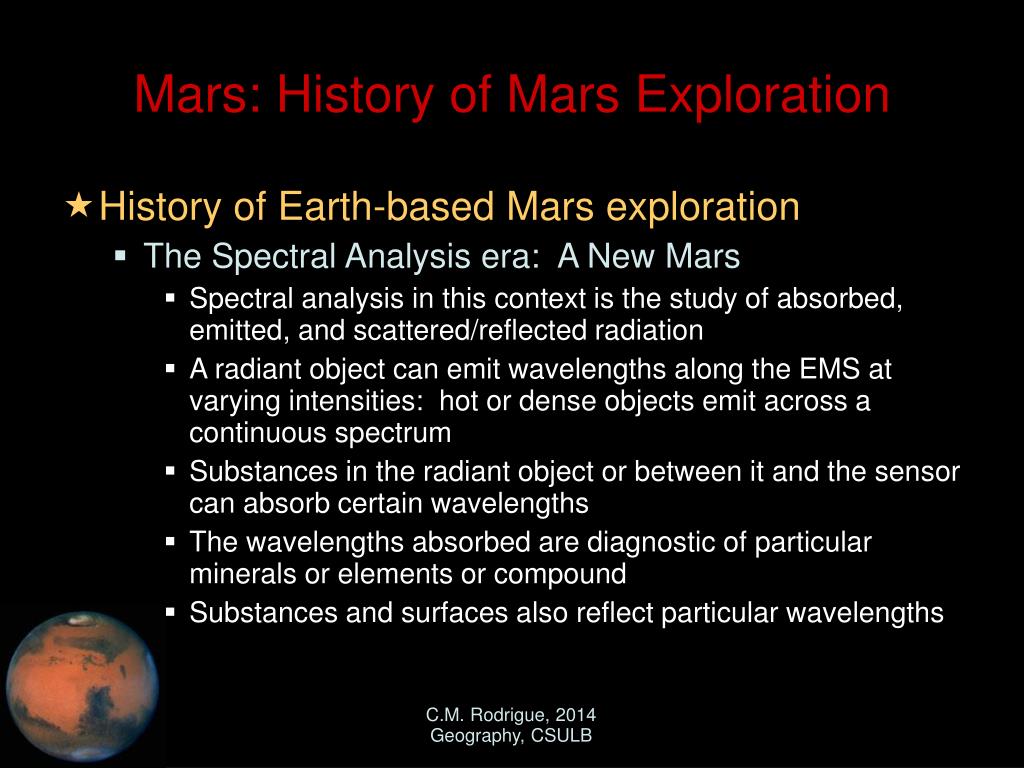 Mars: History of Mars Exploration

★ History of Earth-based Mars exploration

▪ The Spectral Analysis era:  A New Mars

▪ Spectral analysis in this context is the study of absorbed, emitted, and scattered/reflected radiation

▪ A radiant object can emit wavelengths along the EMS at varying intensities:  hot or dense objects emit across a continuous spectrum

▪ Substances in the radiant object or between it and the sensor can absorb certain wavelengths

▪ The wavelengths absorbed are diagnostic of particular minerals or elements or compound

▪ Substances and surfaces also reflect particular wavelengths

C.M. Rodrigue, 2014
Geography, CSULB